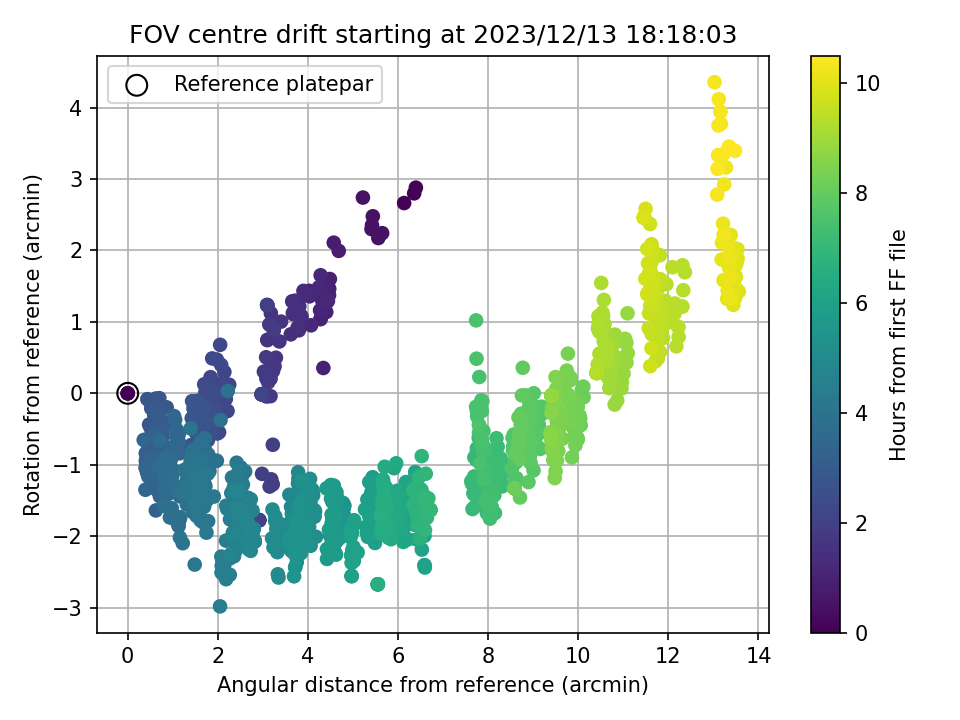 FOV centre drift starting at 2023/12/13 18:18:03

Reference platepar

Rotation from reference (arcmin)

4
3
2
1
0
−1
−2
−3

0 2 4 6 8 10 12 14

Angular distance from reference (arcmin)

Hours from first FF file

10
8
6
4
2
0